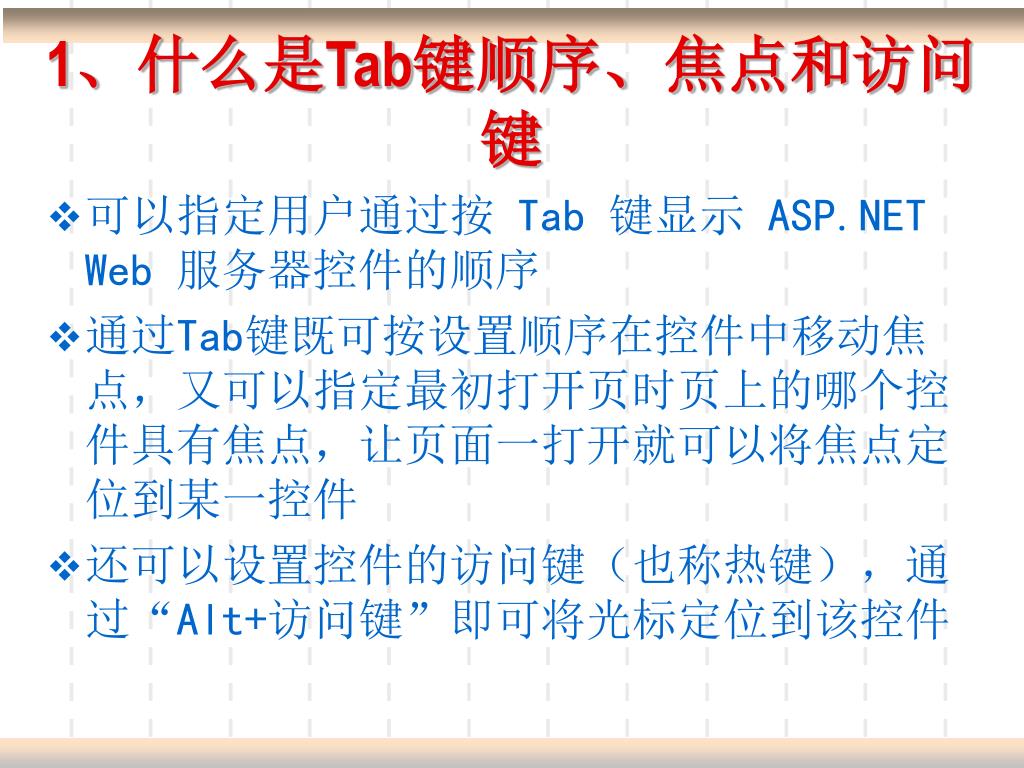 1、什么是Tab键顺序、焦点和访问键

❖可以指定用户通过按 Tab 键显示 ASP.NET Web 服务器控件的顺序

❖通过Tab键既可按设置顺序在控件中移动焦点，又可以指定最初打开页时页上的哪个控件具有焦点，让页面一打开就可以将焦点定位到某一控件

❖还可以设置控件的访问键（也称热键），通过“Alt+访问键”即可将光标定位到该控件